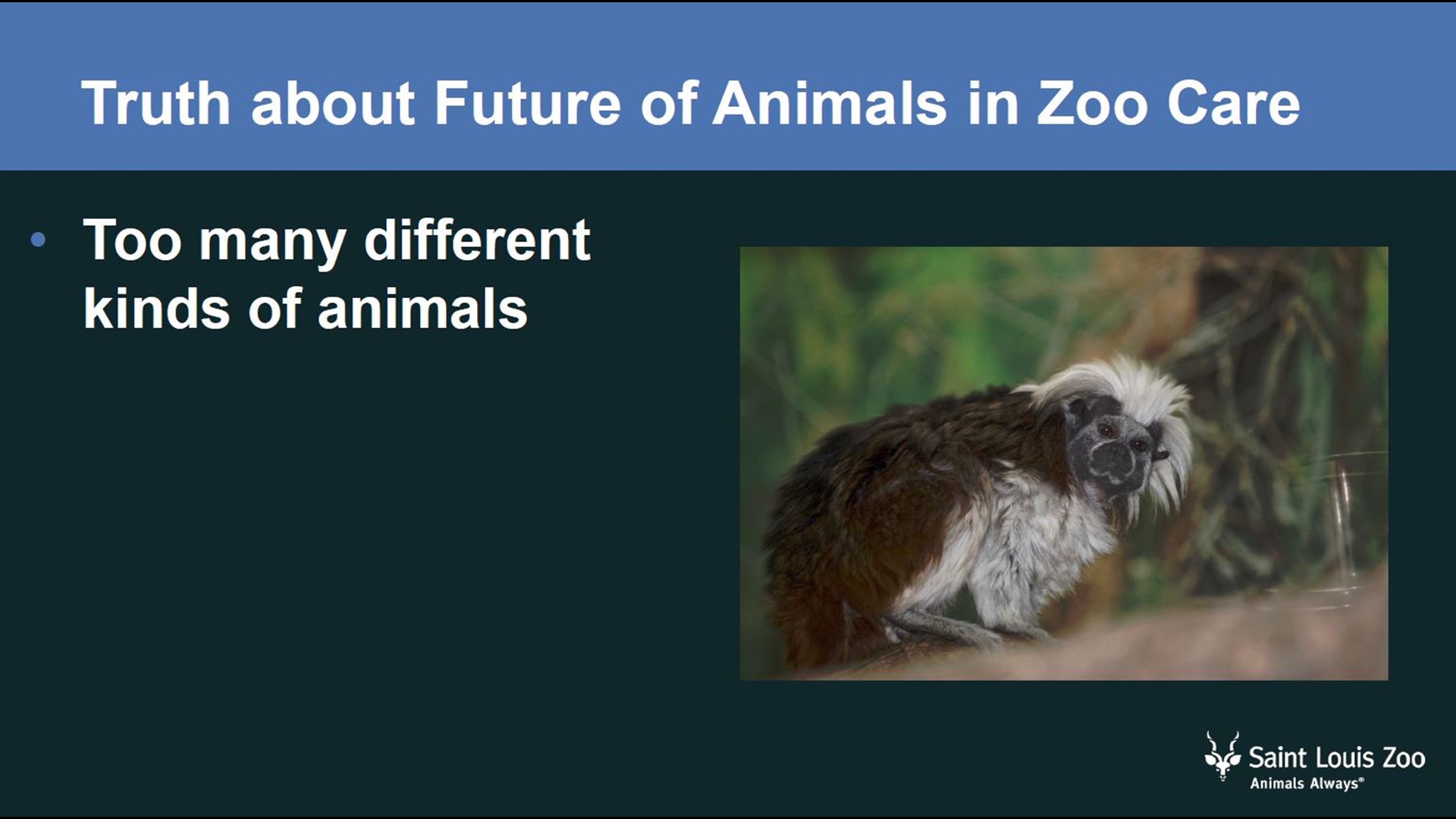 Truth about Future of Animals in Zoo Care

• Too many different kinds of animals

Saint Louis Zoo
Animals Always®